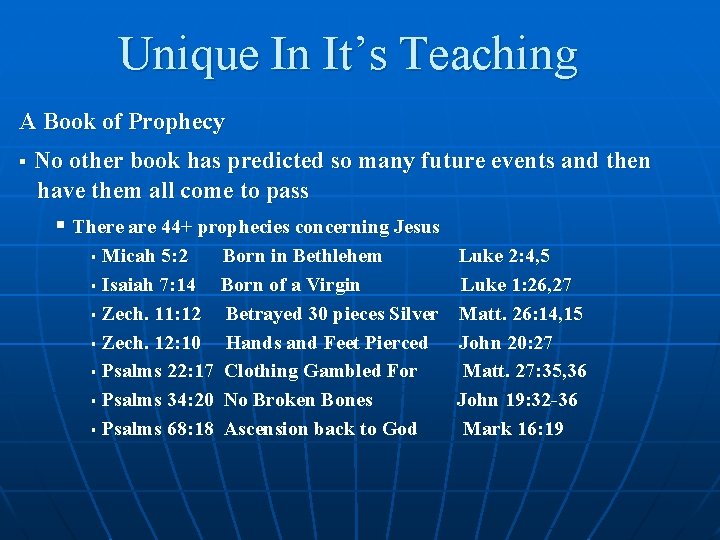 Unique In It's Teaching

A Book of Prophecy

• No other book has predicted so many future events and then have them all come to pass

• There are 44+ prophecies concerning Jesus

• Micah 5:2 Born in Bethlehem Luke 2:4,5
• Isaiah 7:14 Born of a Virgin Luke 1:26,27
• Zech. 11:12 Betrayed 30 pieces Silver Matt. 26:14,15
• Zech. 12:10 Hands and Feet Pierced John 20:27
• Psalms 22:17 Clothing Gambled For Matt. 27:35,36
• Psalms 34:20 No Broken Bones John 19:32-36
• Psalms 68:18 Ascension back to God Mark 16:19